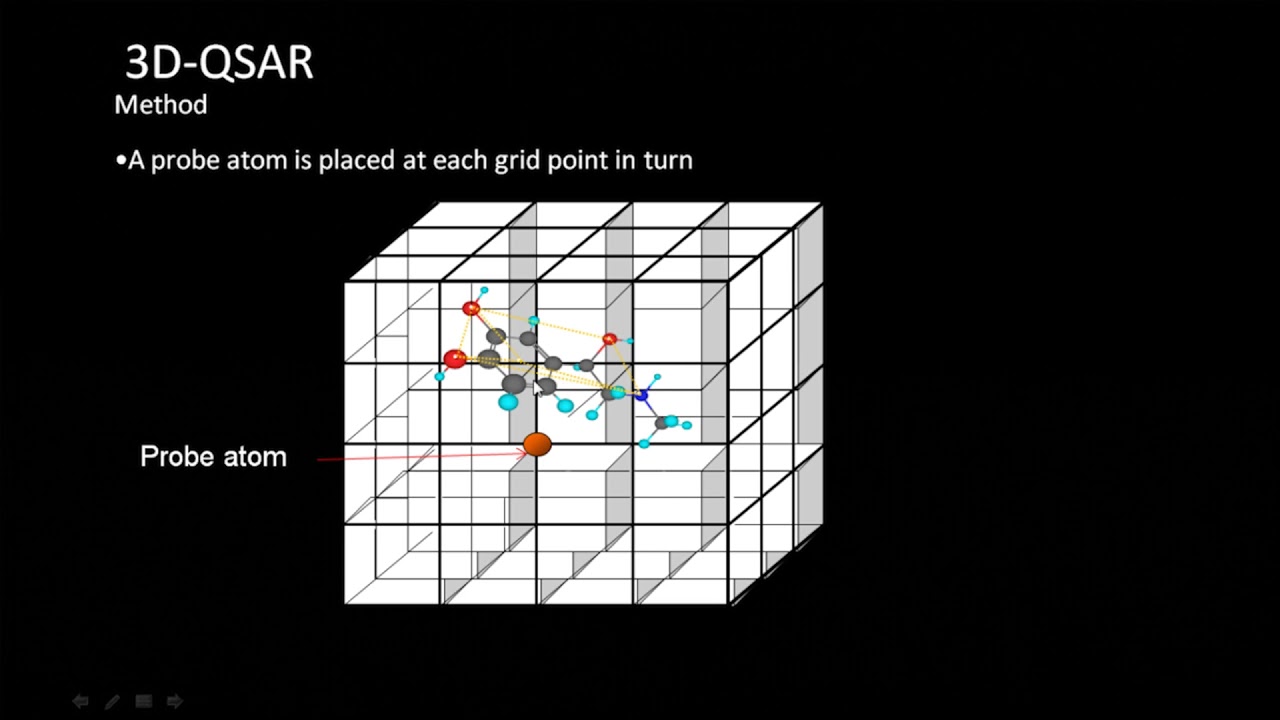 3D-QSAR
Method

•A probe atom is placed at each grid point in turn

Probe atom